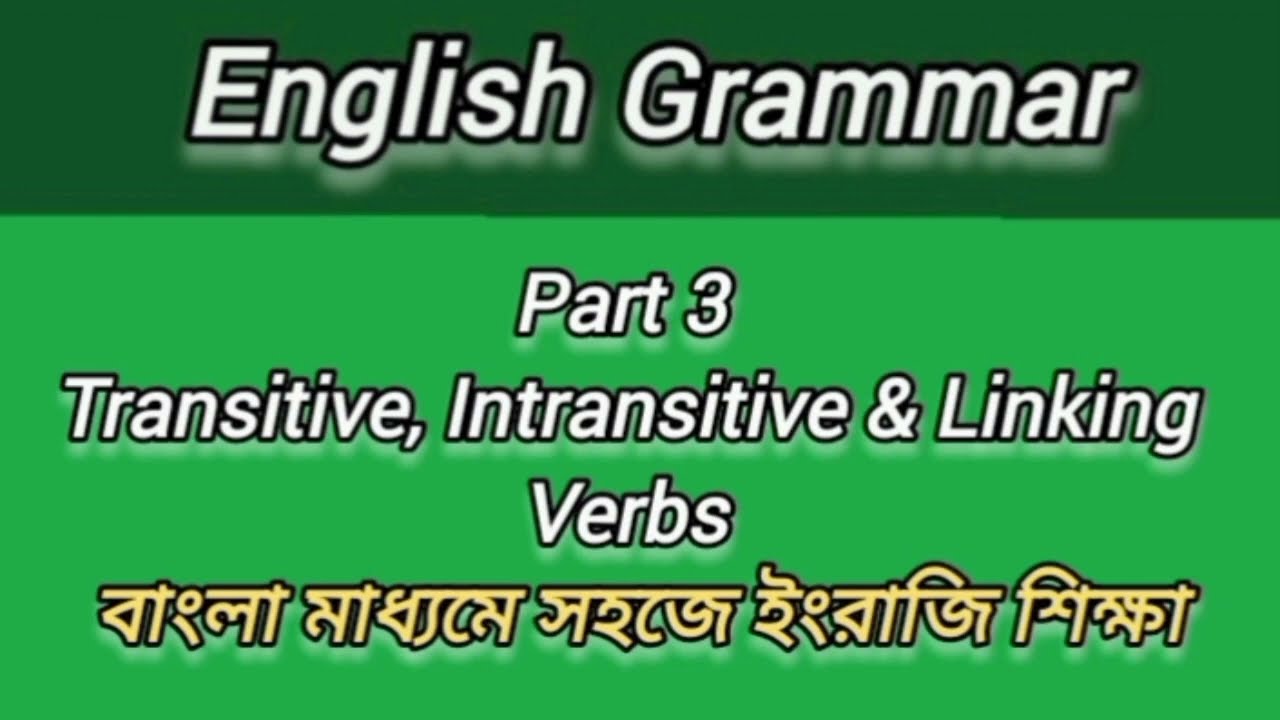 English Grammar

Part 3
Transitive, Intransitive & Linking Verbs

বাংলা মাধ্যমে সহজে ইংরাজি শিক্ষা